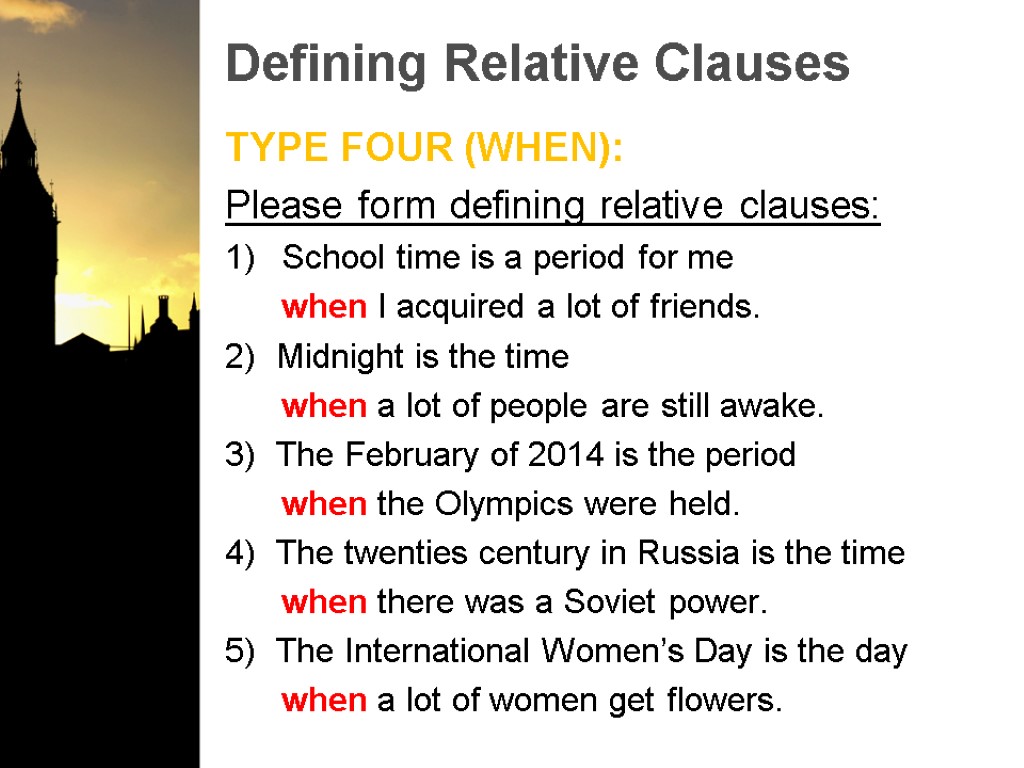 Defining Relative Clauses

TYPE FOUR (WHEN):

Please form defining relative clauses:

1) School time is a period for me when I acquired a lot of friends.

2) Midnight is the time when a lot of people are still awake.

3) The February of 2014 is the period when the Olympics were held.

4) The twenties century in Russia is the time when there was a Soviet power.

5) The International Women's Day is the day when a lot of women get flowers.